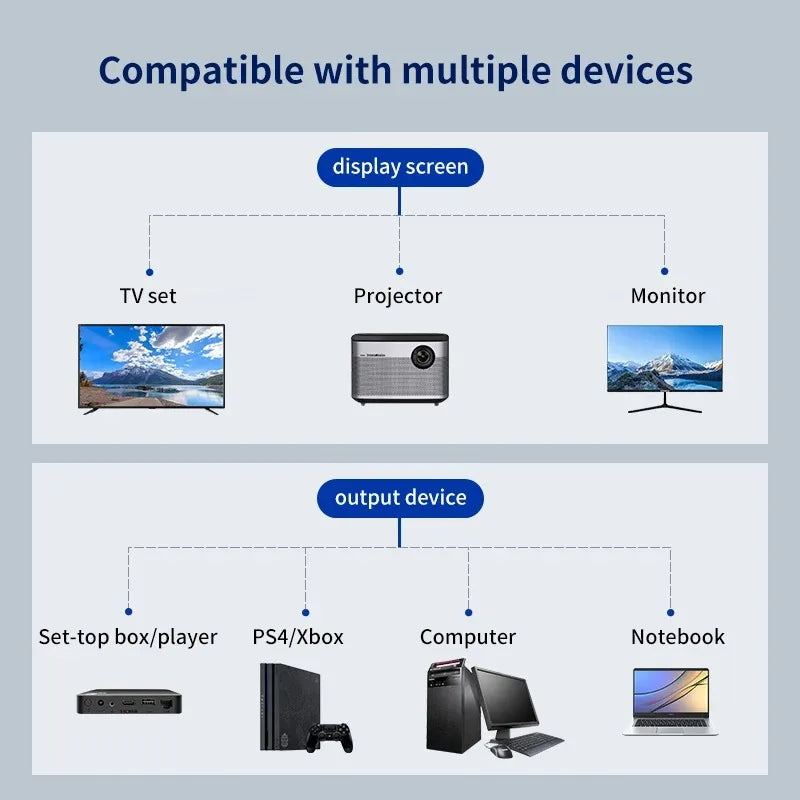 Compatible with multiple devices

display screen

TV set

Projector

Monitor

output device

Set-top box/player

PS4/Xbox

Computer

Notebook